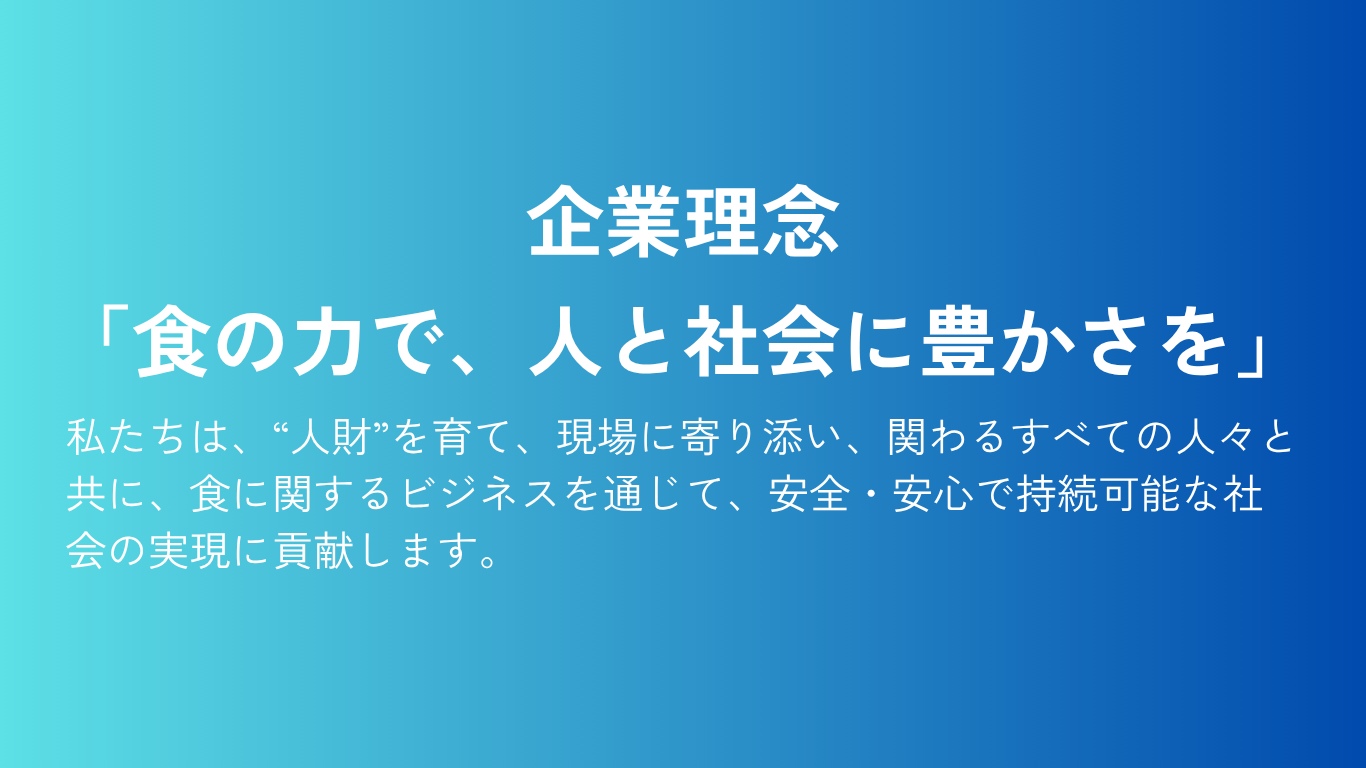 企業理念
「食の力で、人と社会に豊かさを」

私たちは、“人財”を育て、現場に寄り添い、関わるすべての人々と共に、食に関するビジネスを通じて、安全・安心で持続可能な社会の実現に貢献します。